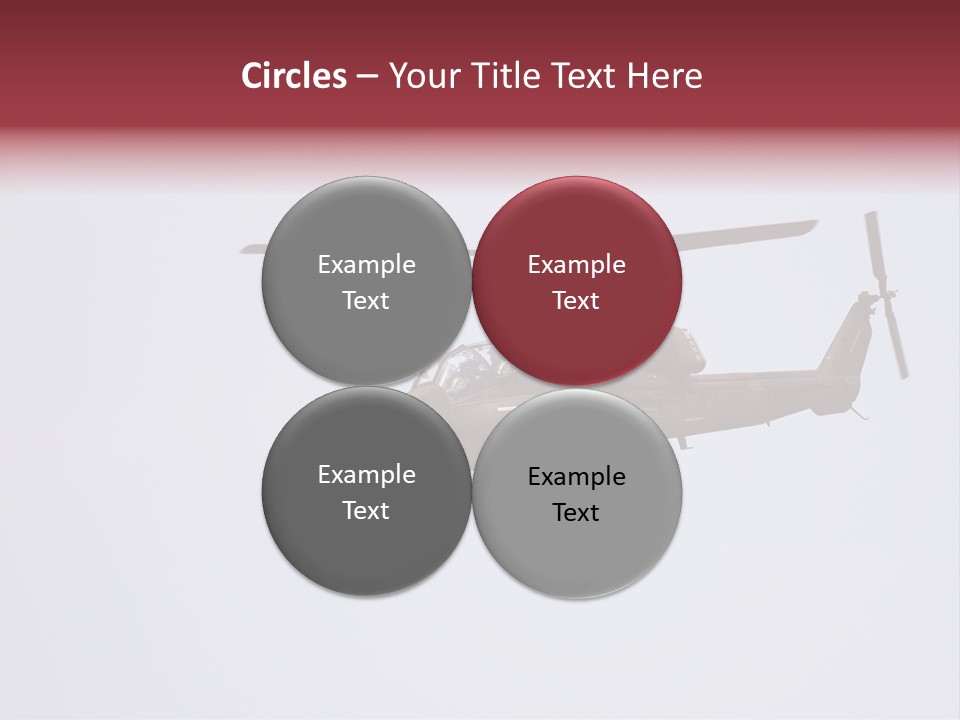 Circles – Your Title Text Here

Example Text

Example Text

Example Text

Example Text